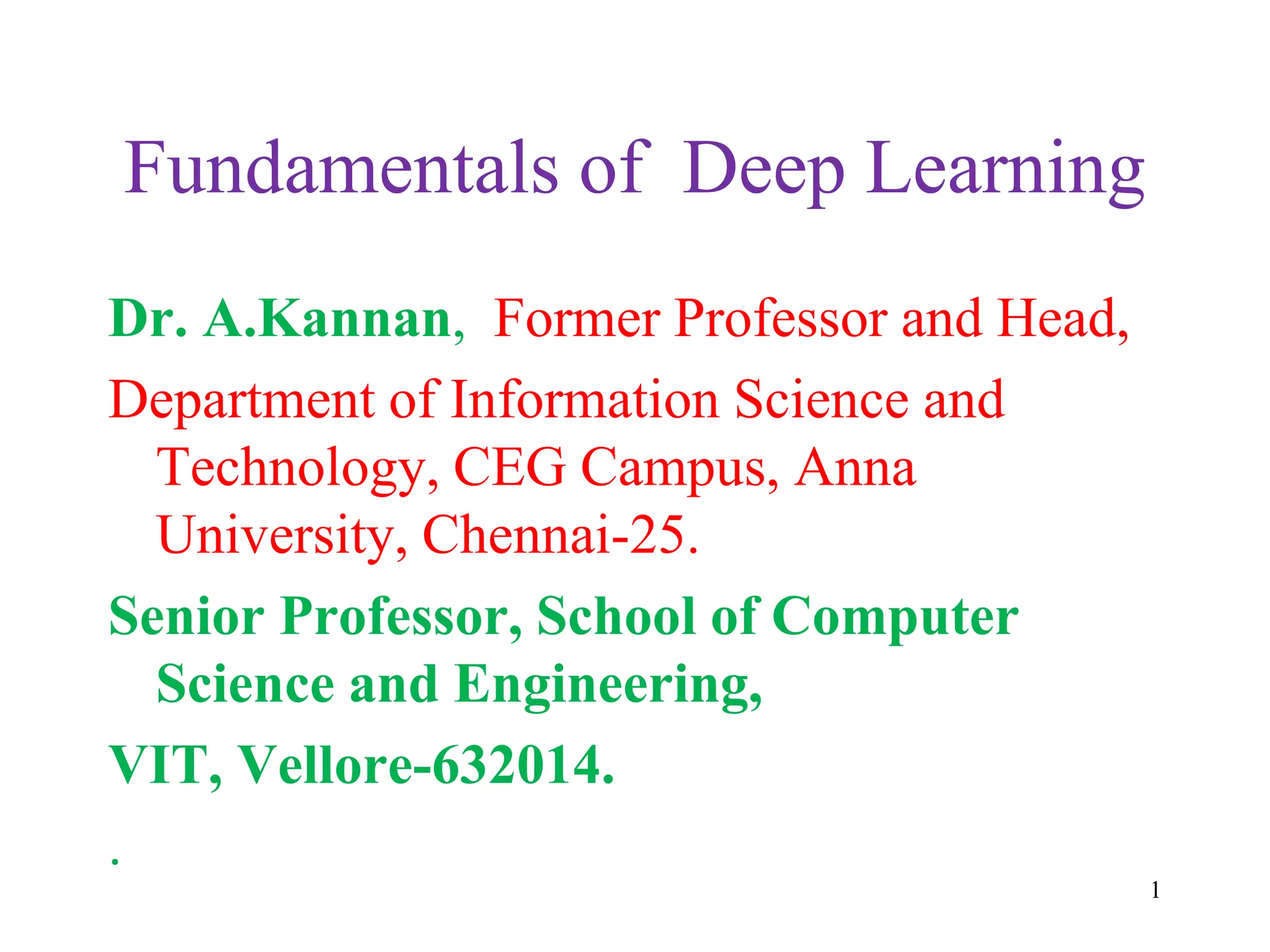 Fundamentals of Deep Learning

Dr. A.Kannan, Former Professor and Head,

Department of Information Science and Technology, CEG Campus, Anna University, Chennai-25.

Senior Professor, School of Computer Science and Engineering,

VIT, Vellore-632014.

.

1